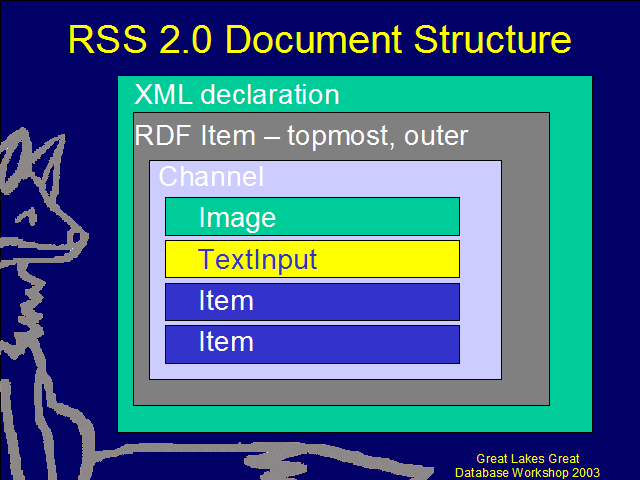 RSS 2.0 Document Structure

XML declaration

RDF Item – topmost, outer

Channel

Image

TextInput

Item

Item

Great Lakes Great Database Workshop 2003